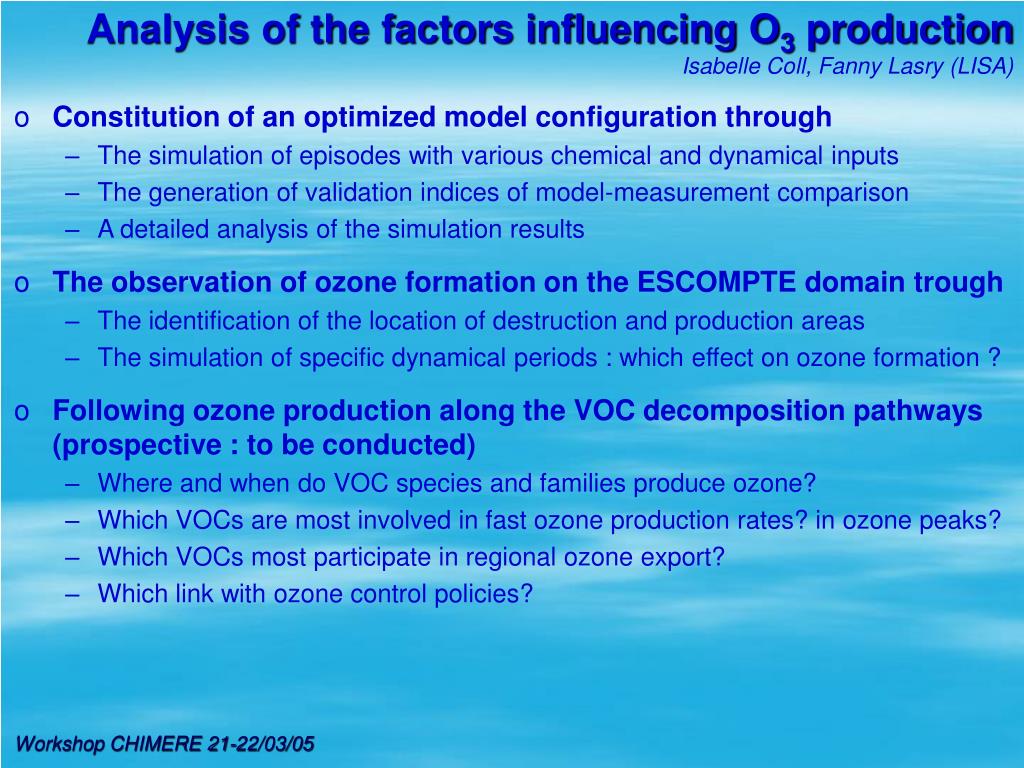 Analysis of the factors influencing $O_3$ production
Isabelle Coll, Fanny Lasry (LISA)

o Constitution of an optimized model configuration through
– The simulation of episodes with various chemical and dynamical inputs
– The generation of validation indices of model-measurement comparison
– A detailed analysis of the simulation results

o The observation of ozone formation on the ESCOMPTE domain trough
– The identification of the location of destruction and production areas
– The simulation of specific dynamical periods : which effect on ozone formation ?

o Following ozone production along the VOC decomposition pathways (prospective : to be conducted)
– Where and when do VOC species and families produce ozone?
– Which VOCs are most involved in fast ozone production rates? in ozone peaks?
– Which VOCs most participate in regional ozone export?
– Which link with ozone control policies?

Workshop CHIMERE 21-22/03/05